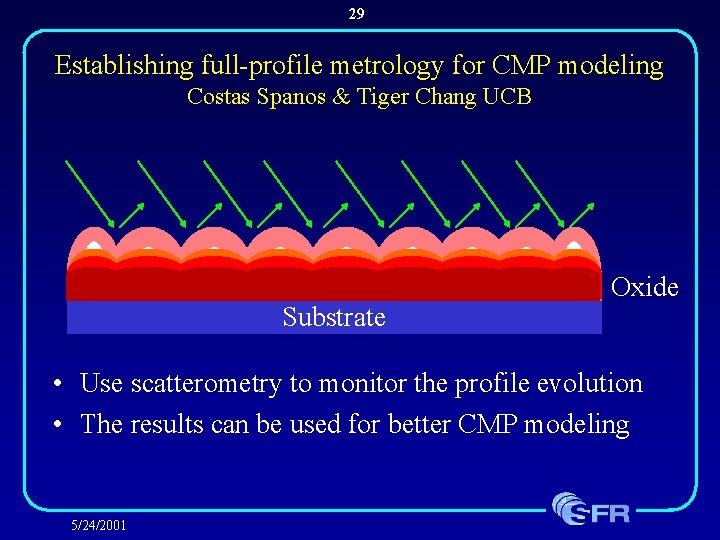 29

Establishing full-profile metrology for CMP modeling
Costas Spanos & Tiger Chang UCB

Oxide
Substrate

• Use scatterometry to monitor the profile evolution
• The results can be used for better CMP modeling

5/24/2001

SFR